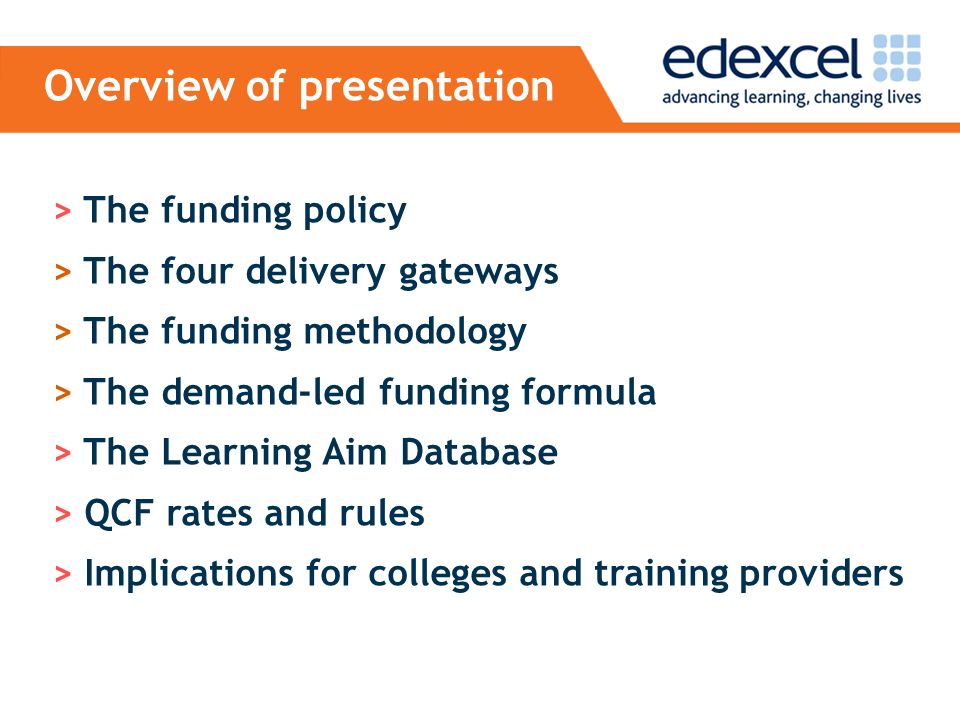 Overview of presentation

edexcel
advancing learning, changing lives

> The funding policy
> The four delivery gateways
> The funding methodology
> The demand-led funding formula
> The Learning Aim Database
> QCF rates and rules
> Implications for colleges and training providers